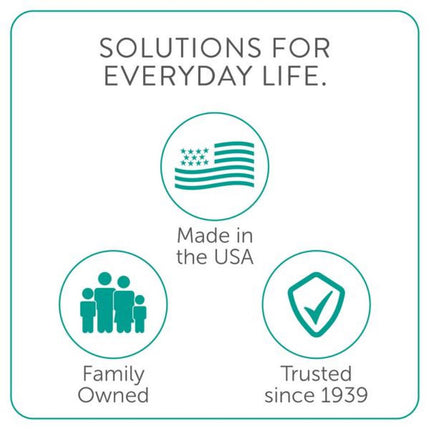 SOLUTIONS FOR EVERYDAY LIFE.

Made in the USA

Family Owned

Trusted since 1939